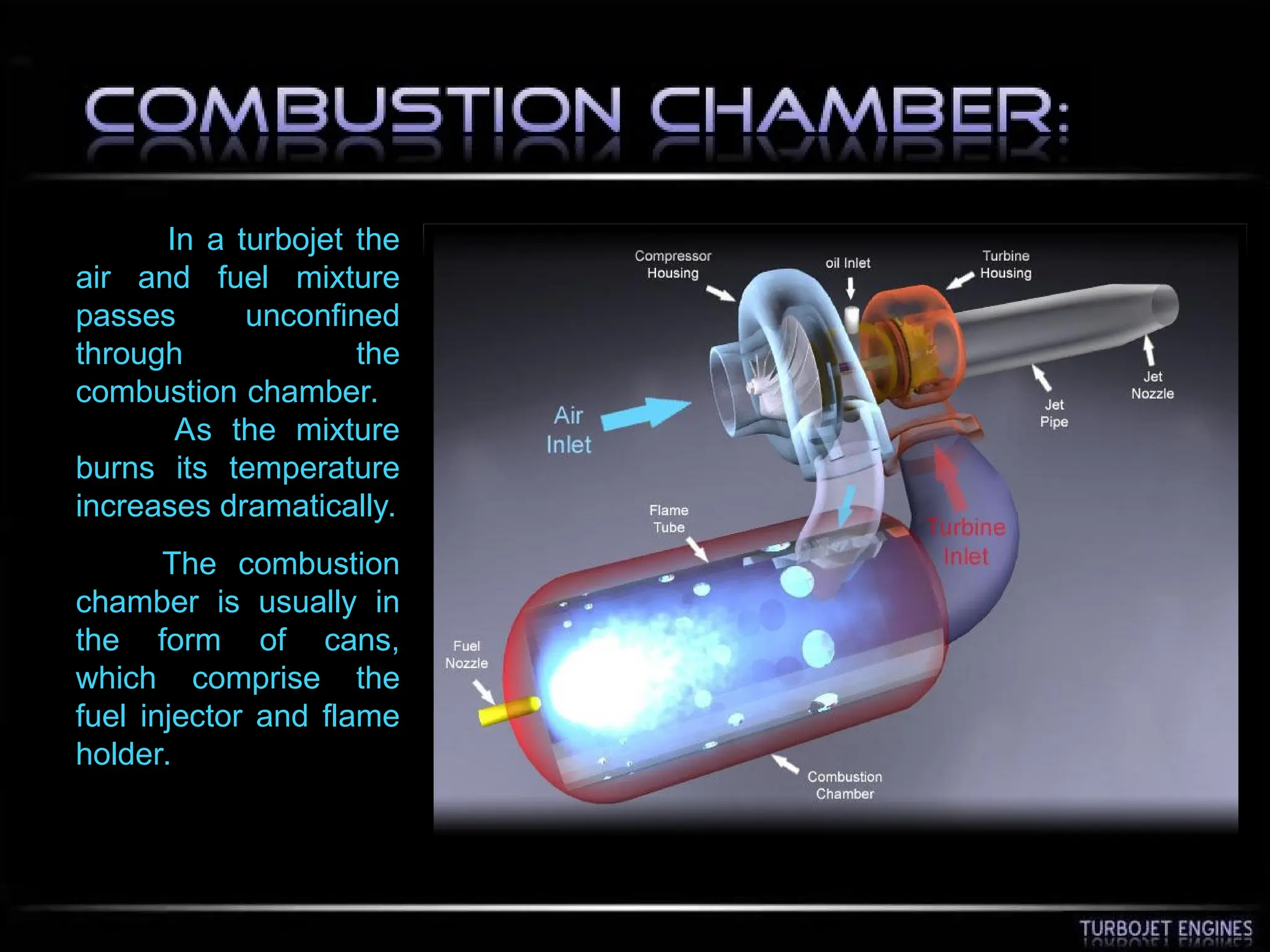 COMBUSTION CHAMBER:

In a turbojet the air and fuel mixture passes unconfined through the combustion chamber. As the mixture burns its temperature increases dramatically.

The combustion chamber is usually in the form of cans, which comprise the fuel injector and flame holder.

Compressor Housing

oil Inlet

Turbine Housing

Jet Nozzle

Jet Pipe

Air Inlet

Flame Tube

Turbine Inlet

Fuel Nozzle

Combustion Chamber

TURBOJET ENGINES